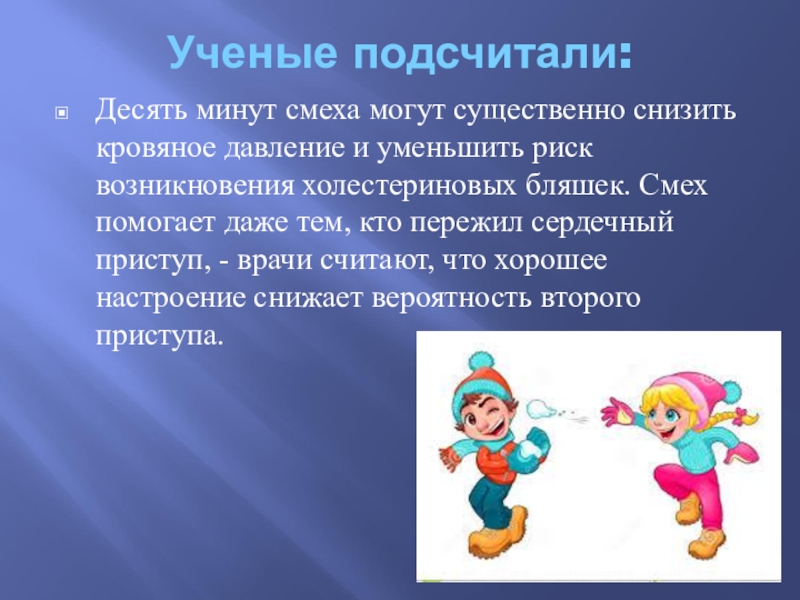 Ученые подсчитали:

Десять минут смеха могут существенно снизить кровяное давление и уменьшить риск возникновения холестериновых бляшек. Смех помогает даже тем, кто пережил сердечный приступ, - врачи считают, что хорошее настроение снижает вероятность второго приступа.